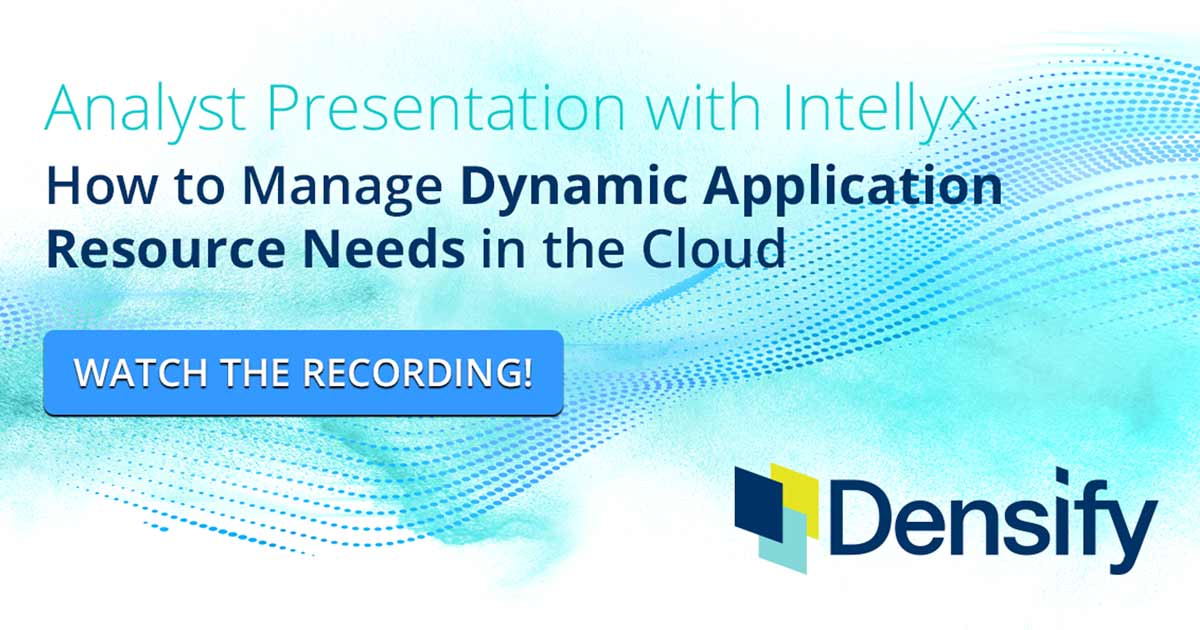 Analyst Presentation with Intellyx

How to Manage Dynamic Application Resource Needs in the Cloud

WATCH THE RECORDING!

Densify